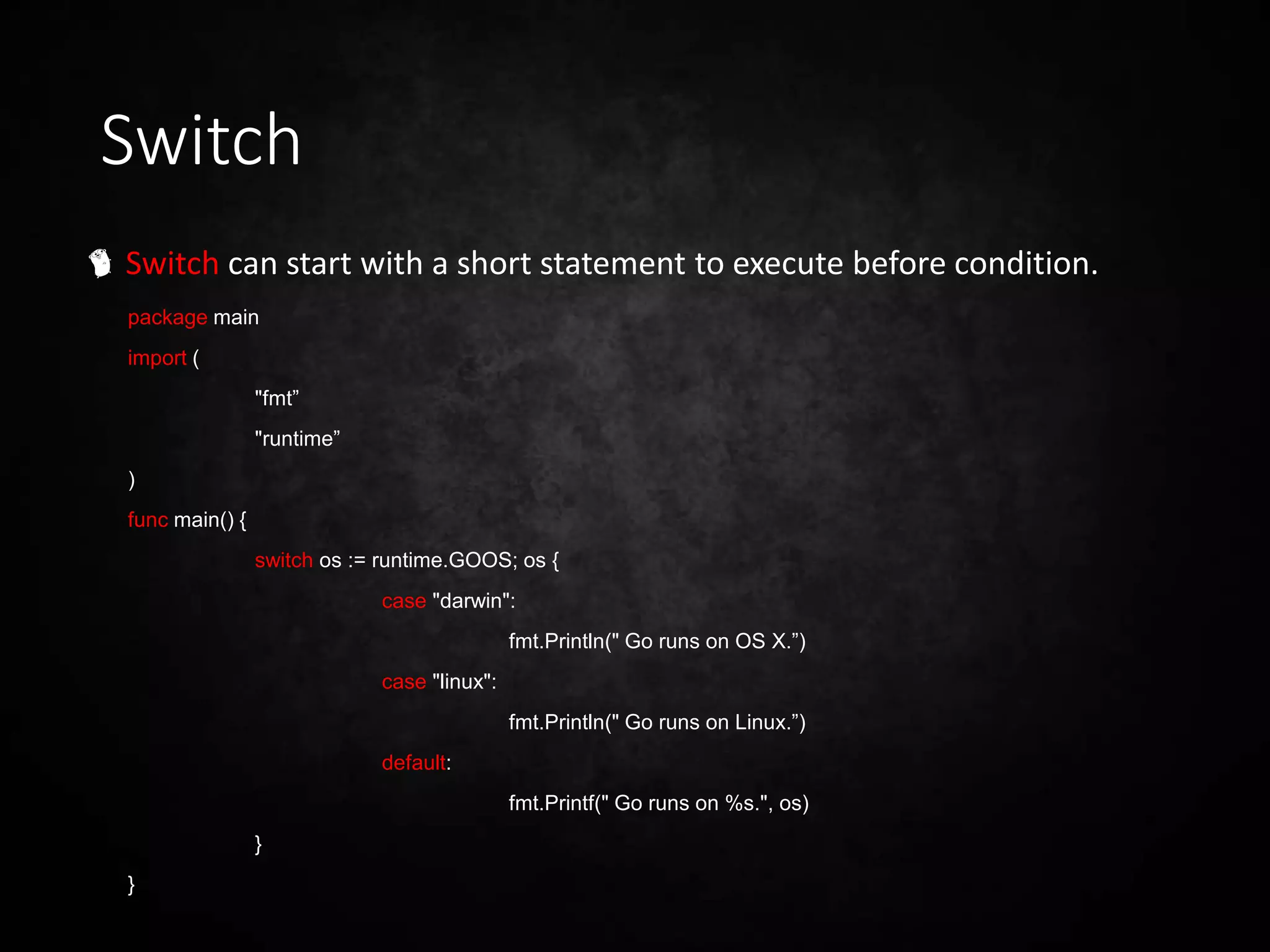 Switch

Switch can start with a short statement to execute before condition.

package main
import (
"fmt”
"runtime”
)
func main() {
switch os := runtime.GOOS; os {
case "darwin":
fmt.Println(" Go runs on OS X.”)
case "linux":
fmt.Println(" Go runs on Linux.”)
default:
fmt.Printf(" Go runs on %s.", os)
}
}